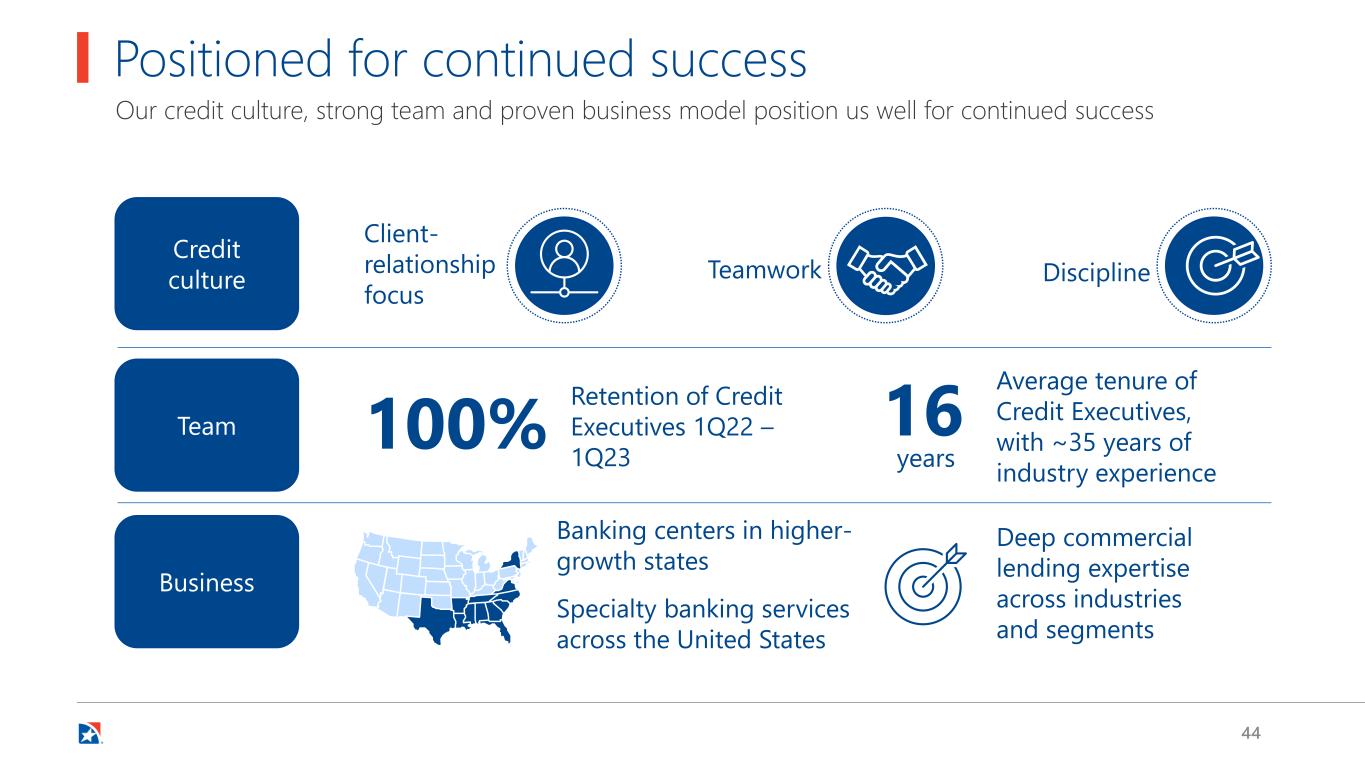 Positioned for continued success

Our credit culture, strong team and proven business model position us well for continued success

Credit culture

Client-relationship focus

Teamwork

Discipline

Team

100%

Retention of Credit Executives 1Q22 – 1Q23

16 years

Average tenure of Credit Executives, with ~35 years of industry experience

Business

Banking centers in higher-growth states

Specialty banking services across the United States

Deep commercial lending expertise across industries and segments

44